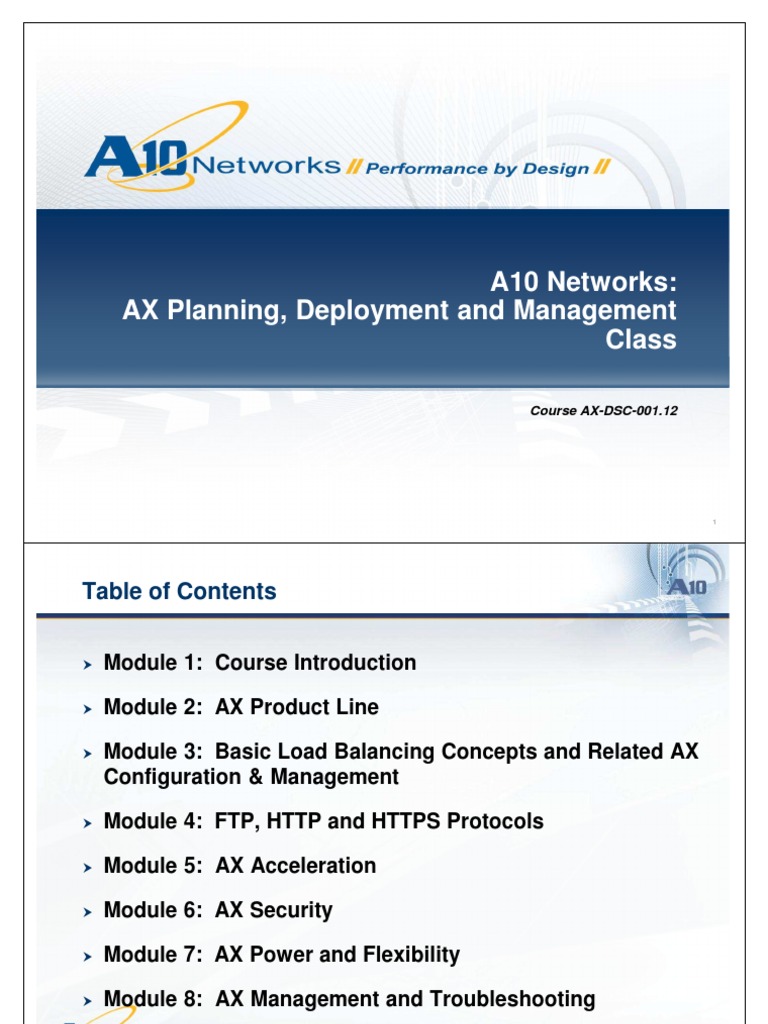 A10 Networks // Performance by Design //

A10 Networks:
AX Planning, Deployment and Management Class

Course AX-DSC-001.12

1

Table of Contents

A10

Module 1: Course Introduction

Module 2: AX Product Line

Module 3: Basic Load Balancing Concepts and Related AX Configuration & Management

Module 4: FTP, HTTP and HTTPS Protocols

Module 5: AX Acceleration

Module 6: AX Security

Module 7: AX Power and Flexibility

Module 8: AX Management and Troubleshooting